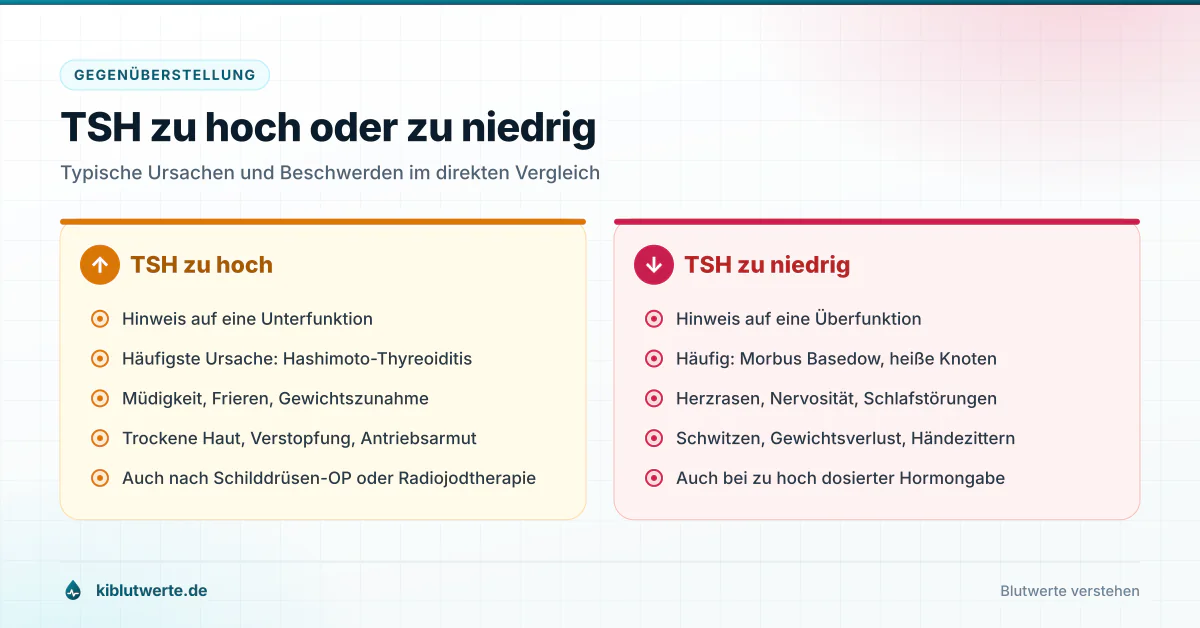 GEGENÜBERSTELLUNG

TSH zu hoch oder zu niedrig

Typische Ursachen und Beschwerden im direkten Vergleich

TSH zu hoch

Hinweis auf eine Unterfunktion

Häufigste Ursache: Hashimoto-Thyreoiditis

Müdigkeit, Frieren, Gewichtszunahme

Trockene Haut, Verstopfung, Antriebsarmut

Auch nach Schilddrüsen-OP oder Radiojodtherapie

TSH zu niedrig

Hinweis auf eine Überfunktion

Häufig: Morbus Basedow, heiße Knoten

Herzrasen, Nervosität, Schlafstörungen

Schwitzen, Gewichtsverlust, Händezittern

Auch bei zu hoch dosierter Hormongabe

kiblutwerte.de

Blutwerte verstehen